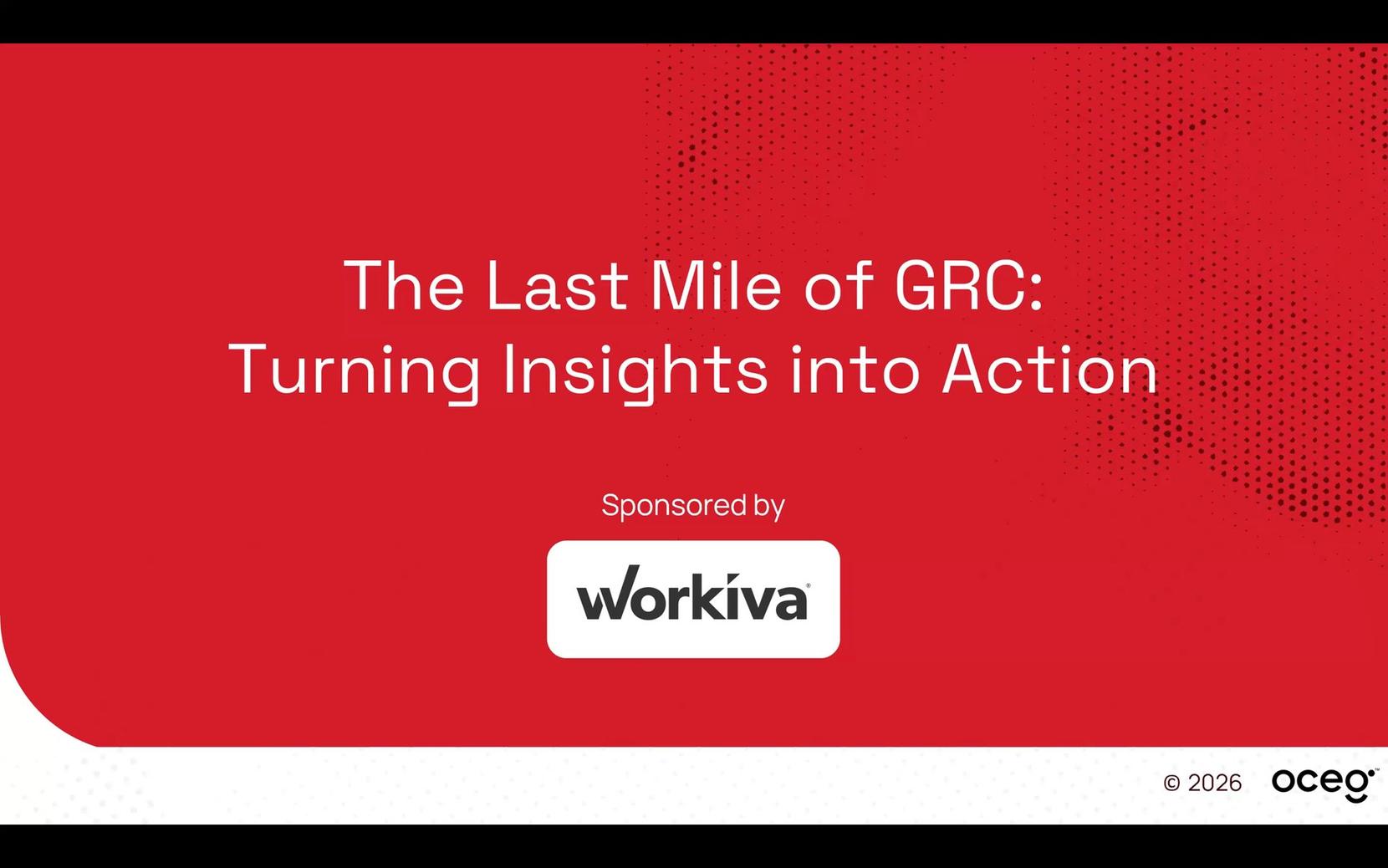 The Last Mile of GRC:
Turning Insights into Action

Sponsored by

workiva

© 2026 oceg